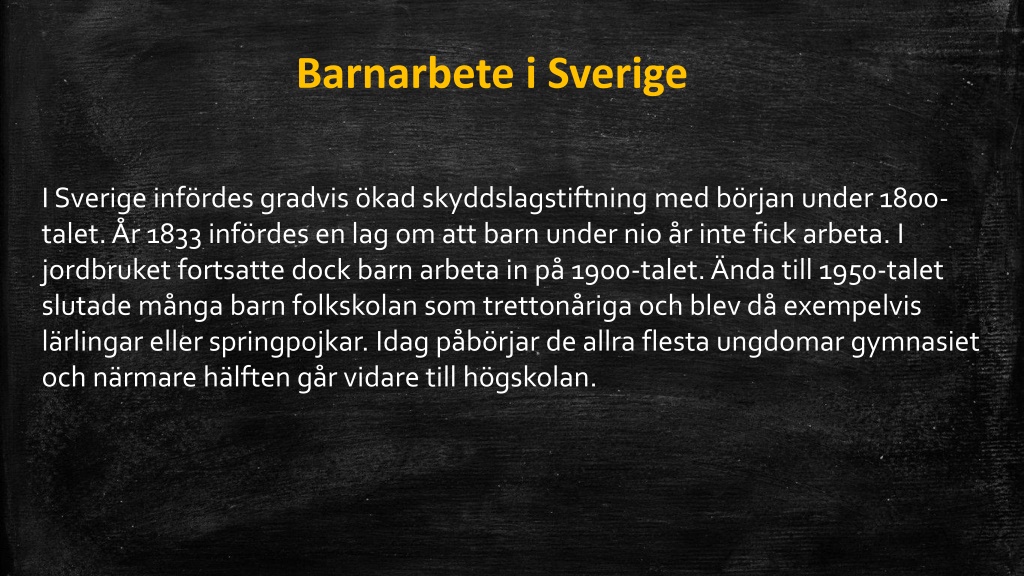 Barnarbete i Sverige

I Sverige infördes gradvis ökad skyddslagstiftning med början under 1800-talet. År 1833 infördes en lag om att barn under nio år inte fick arbeta. I jordbruket fortsatte dock barn arbeta in på 1900-talet. Ända till 1950-talet slutade många barn folkskolan som trettonåriga och blev då exempelvis lärlingar eller springpojkar. Idag påbörjar de allra flesta ungdomar gymnasiet och närmare hälften går vidare till högskolan.